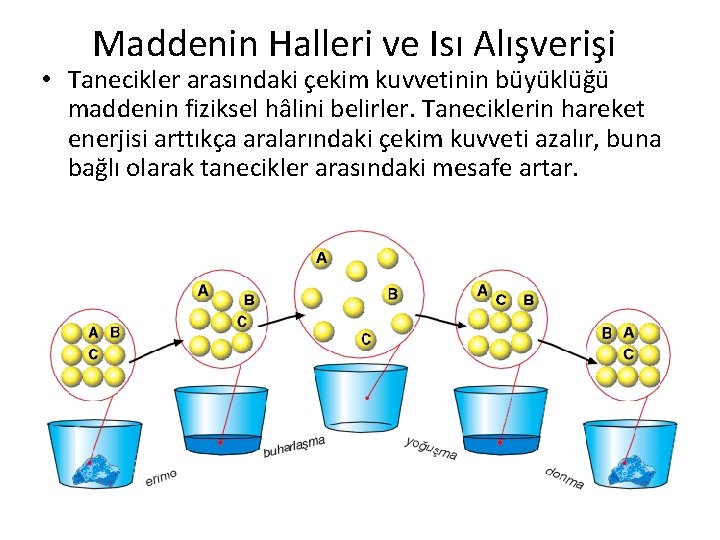 Maddenin Halleri ve Isı Alışverişi

• Tanecikler arasındaki çekim kuvvetinin büyüklüğü maddenin fiziksel hâlini belirler. Taneciklerin hareket enerjisi arttıkça aralarındaki çekim kuvveti azalır, buna bağlı olarak tanecikler arasındaki mesafe artar.

A B C

A B C

A B C

A C B

B A C

erime

buharlaşma

yoğuşma

donma